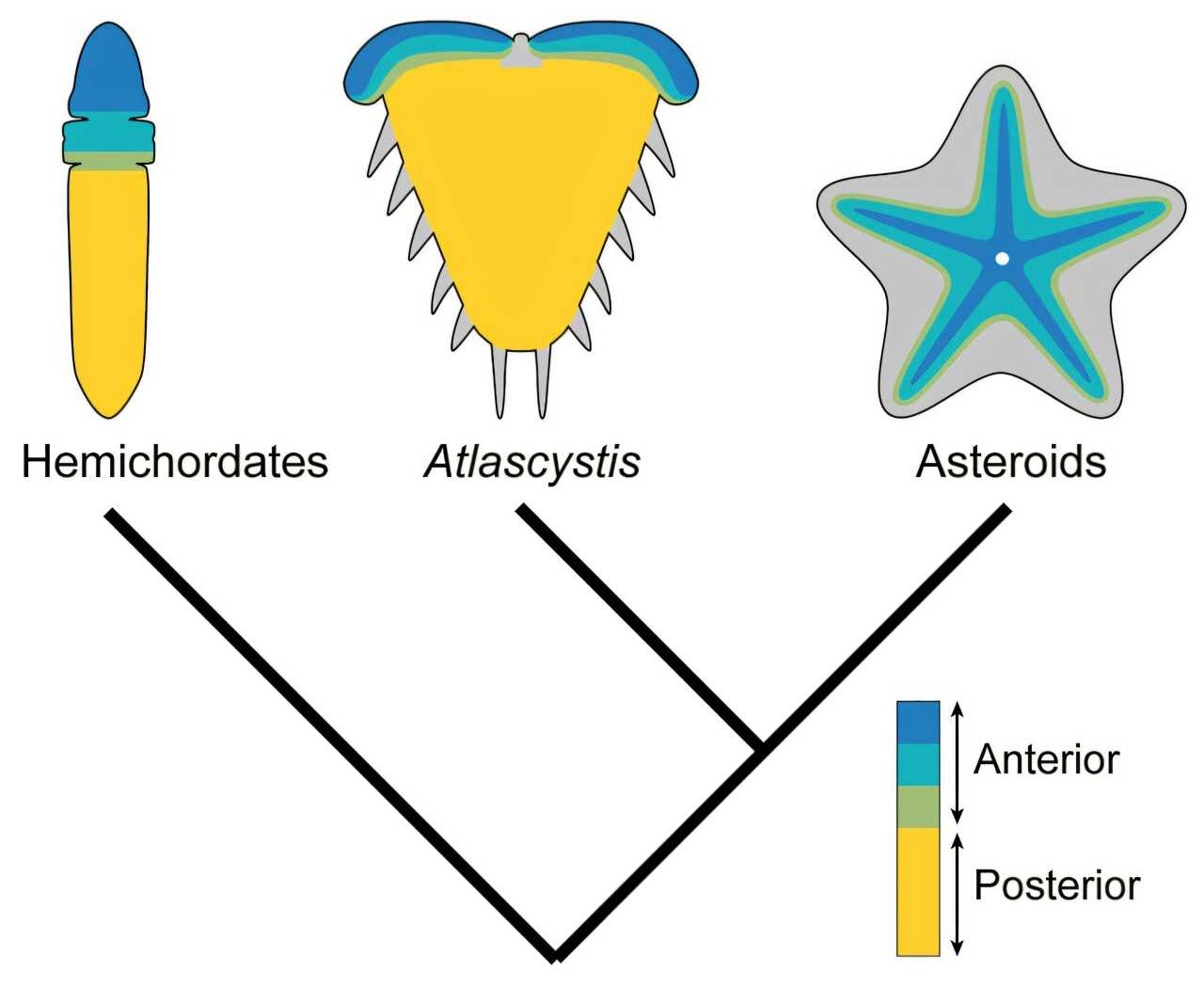 Hemichordates
Atlascystis
Asteroids

Anterior
Posterior